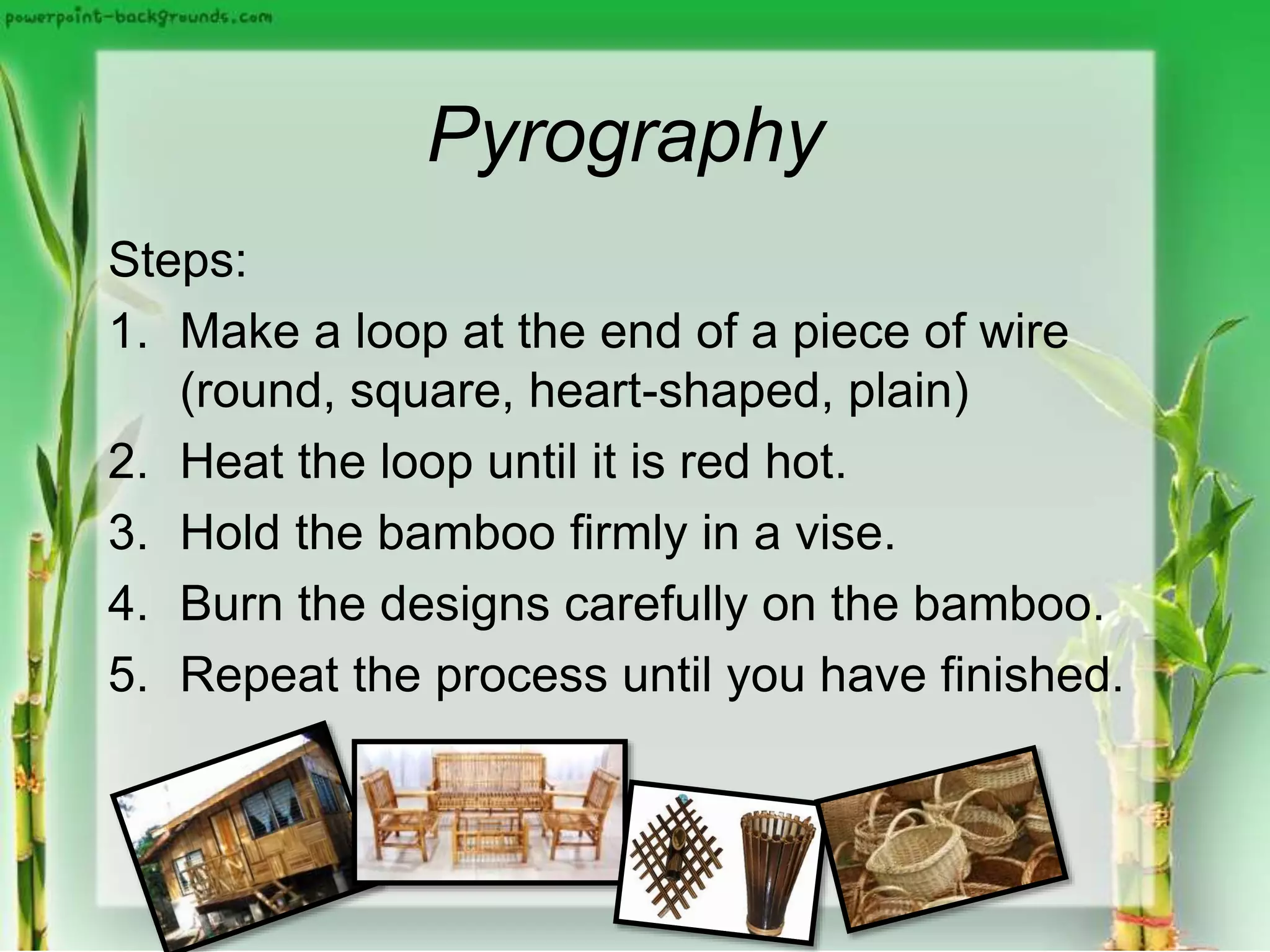 powerpoint-backgrounds.com

Pyrography

Steps:

1. Make a loop at the end of a piece of wire (round, square, heart-shaped, plain)
2. Heat the loop until it is red hot.
3. Hold the bamboo firmly in a vise.
4. Burn the designs carefully on the bamboo.
5. Repeat the process until you have finished.